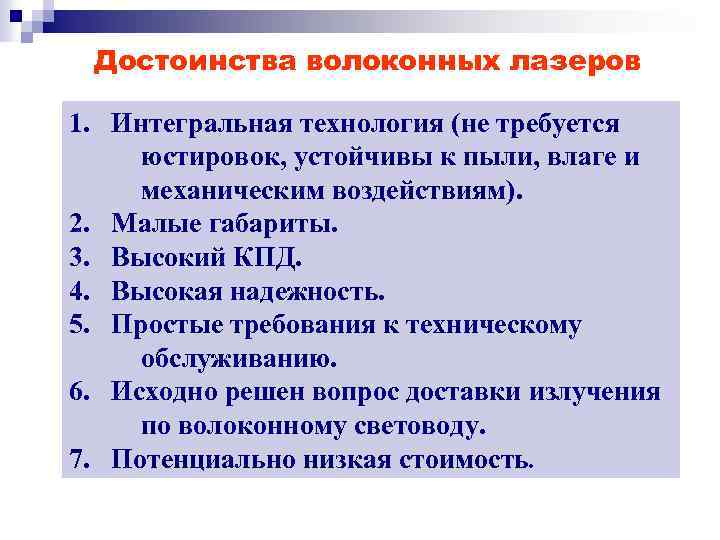 Достоинства волоконных лазеров

1. Интегральная технология (не требуется юстировок, устойчивы к пыли, влаге и механическим воздействиям).
2. Малые габариты.
3. Высокий КПД.
4. Высокая надежность.
5. Простые требования к техническому обслуживанию.
6. Исходно решен вопрос доставки излучения по волоконному световоду.
7. Потенциально низкая стоимость.